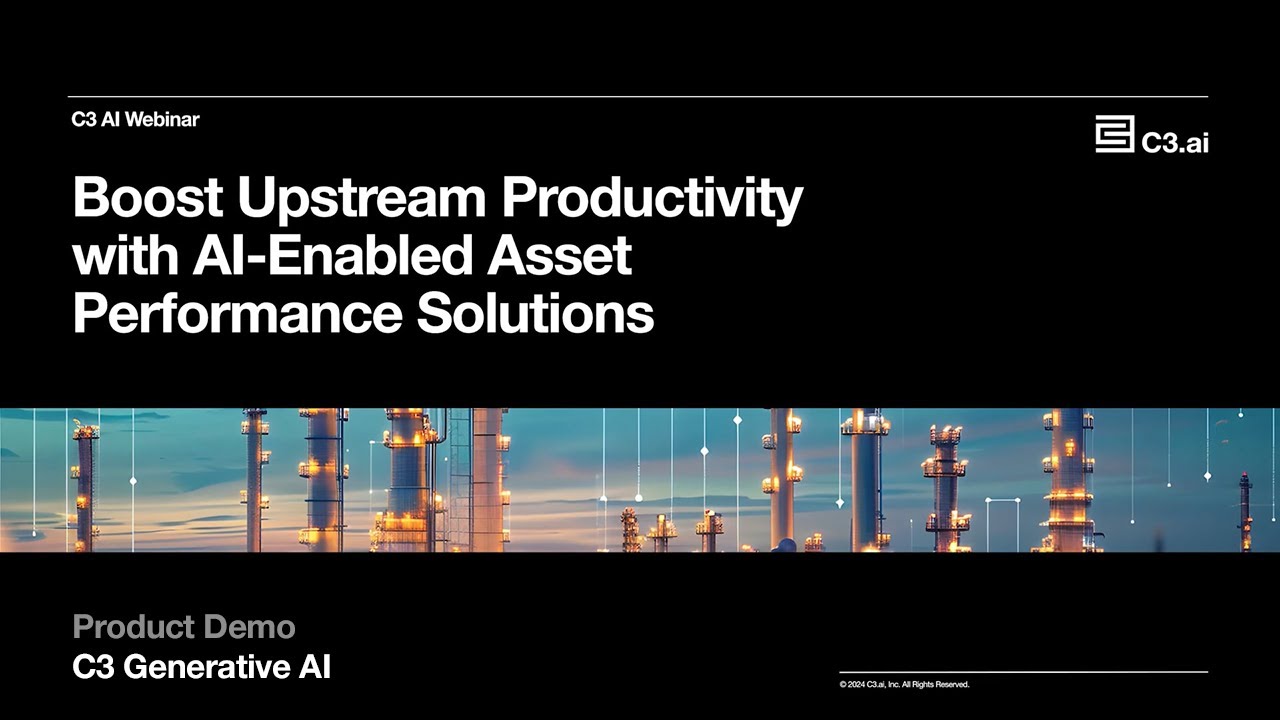 C3 AI Webinar

C3.ai

Boost Upstream Productivity with AI-Enabled Asset Performance Solutions

Product Demo
C3 Generative AI

© 2024 C3.ai, Inc. All Rights Reserved.